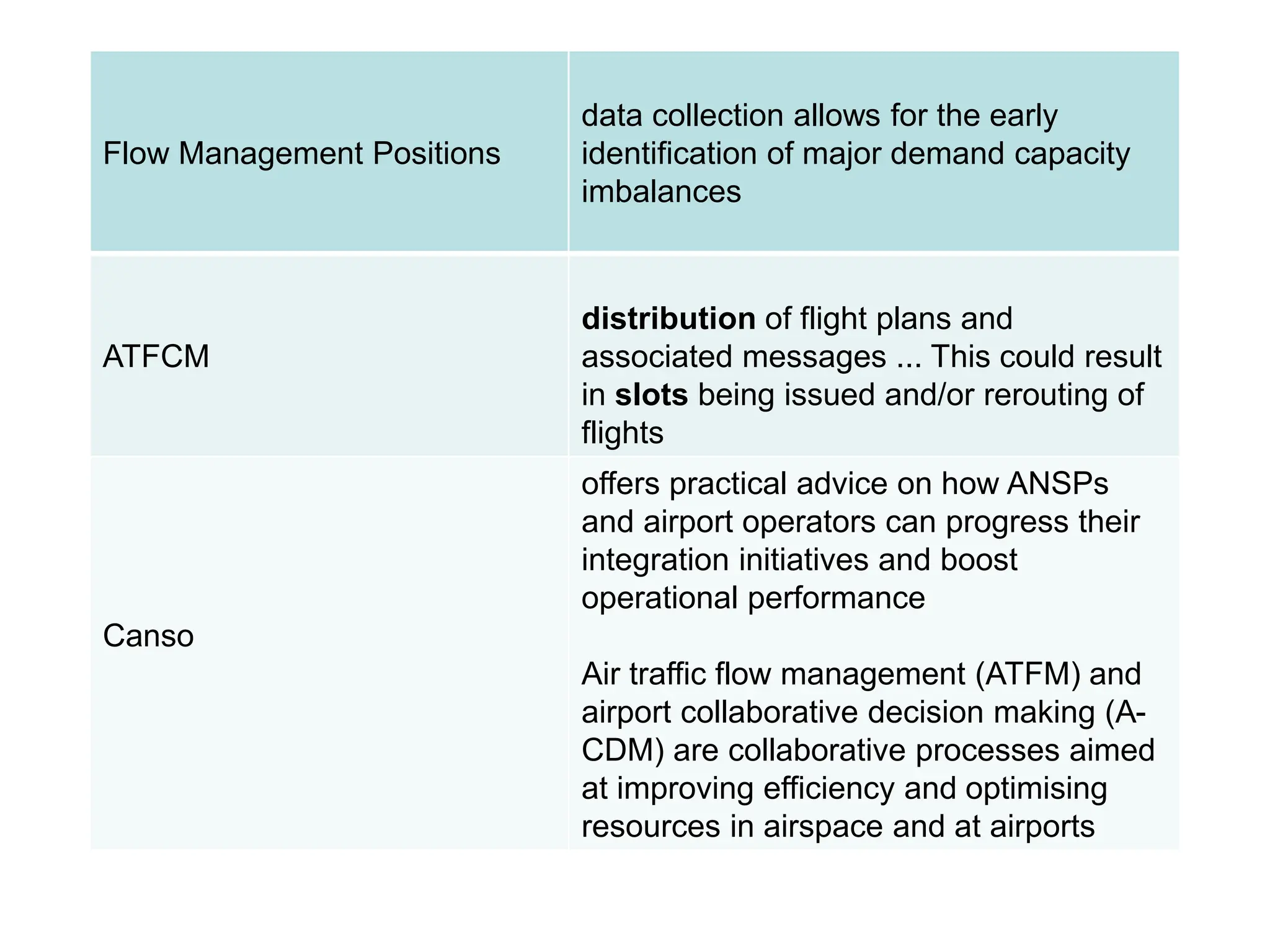 | Flow Management Positions | data collection allows for the early identification of major demand capacity imbalances |
|---|---|
| ATFCM | **distribution** of flight plans and associated messages ... This could result in **slots** being issued and/or rerouting of flights |
| Canso | offers practical advice on how ANSPs and airport operators can progress their integration initiatives and boost operational performance<br><br>Air traffic flow management (ATFM) and airport collaborative decision making (A-CDM) are collaborative processes aimed at improving efficiency and optimising resources in airspace and at airports |